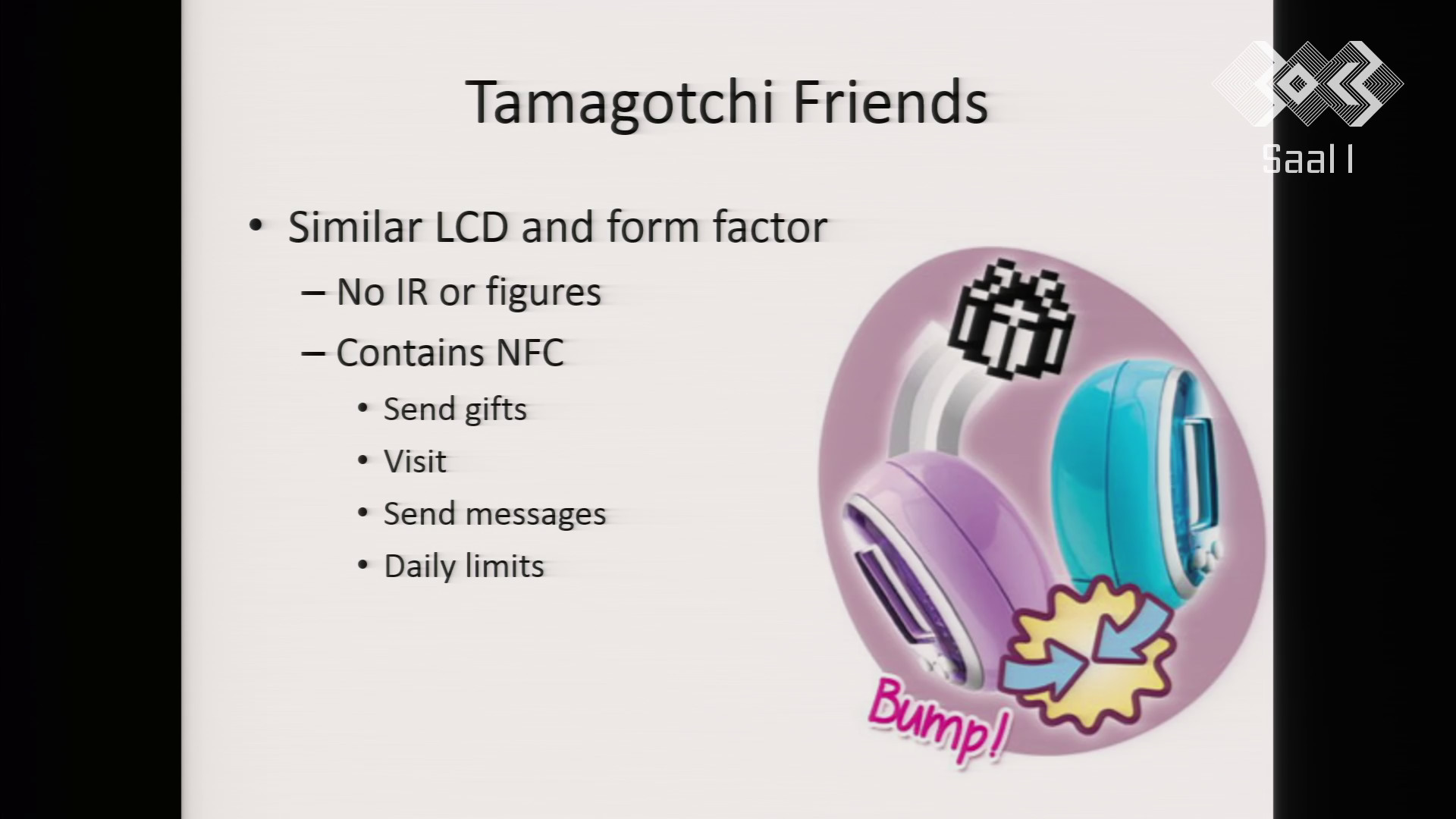 Tamagotchi Friends

Saal I

• Similar LCD and form factor
– No IR or figures
– Contains NFC
• Send gifts
• Visit
• Send messages
• Daily limits

Bump!